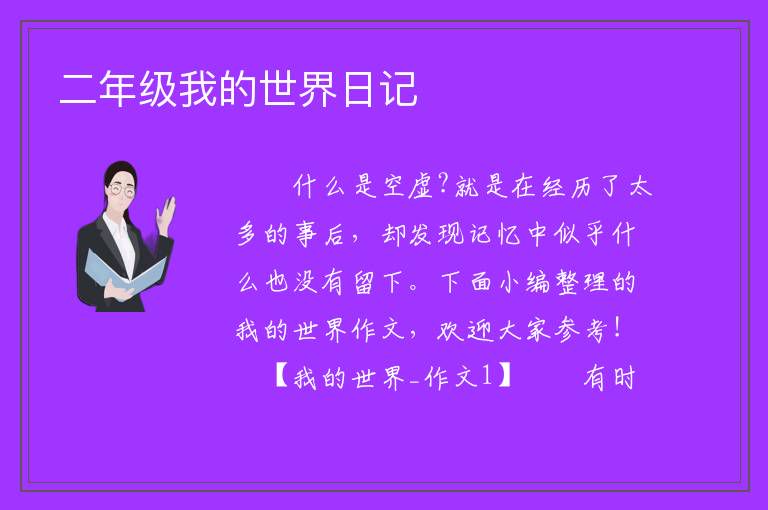 二年级我的世界日记

什么是空虚?就是在经历了太多的事后，却发现记忆中似乎什么也没有留下。下面小编整理的我的世界作文，欢迎大家参考!

【我的世界_作文1】 有时